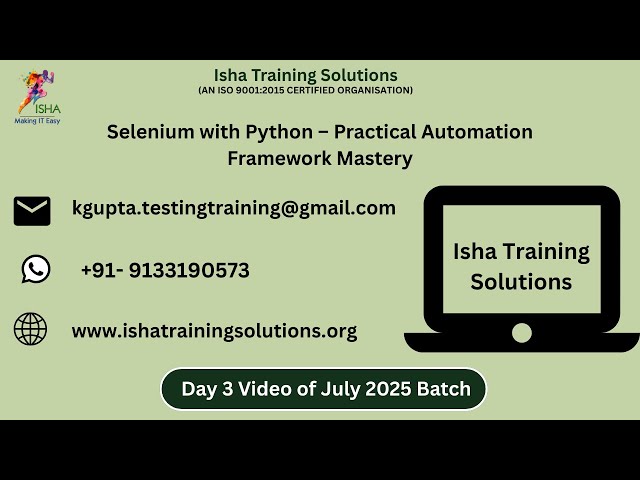 ISHA
Making IT Easy

Isha Training Solutions
(AN ISO 9001:2015 CERTIFIED ORGANISATION)

Selenium with Python – Practical Automation Framework Mastery

kgupta.testingtraining@gmail.com

+91- 9133190573

www.ishatrainingsolutions.org

Isha Training Solutions

Day 3 Video of July 2025 Batch